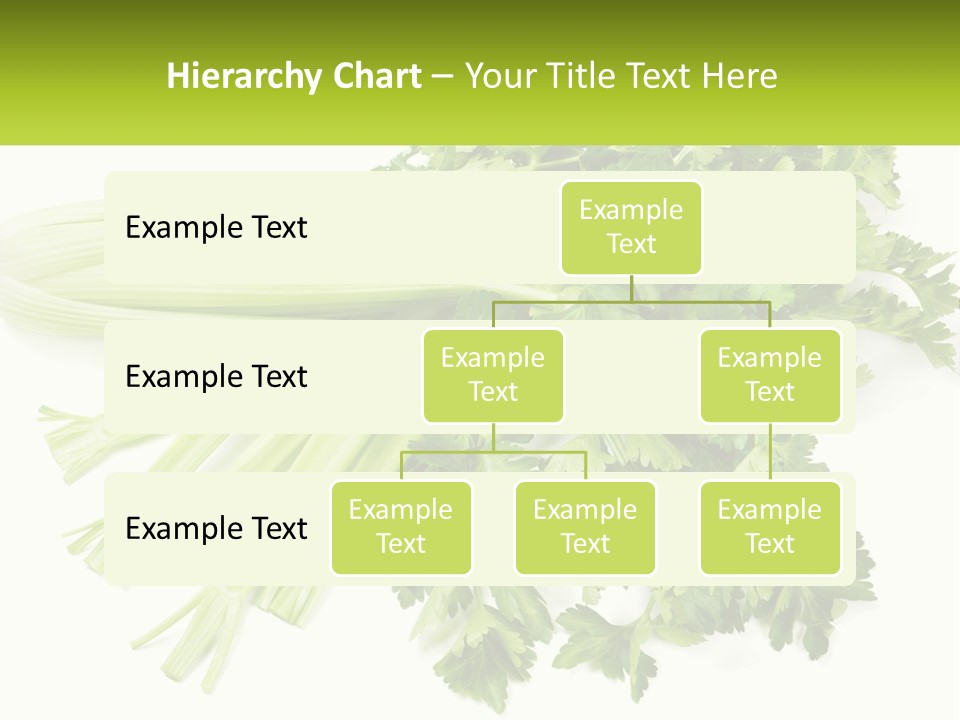 Hierarchy Chart – Your Title Text Here

Example Text

Example Text

Example Text

Example Text

Example Text

Example Text

Example Text

Example Text

Example Text